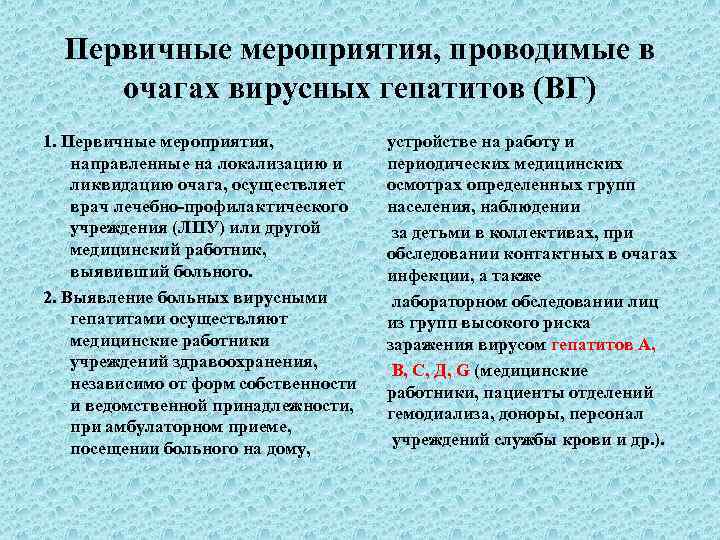 Первичные мероприятия, проводимые в очагах вирусных гепатитов (ВГ)

1. Первичные мероприятия, направленные на локализацию и ликвидацию очага, осуществляет врач лечебно-профилактического учреждения (ЛПУ) или другой медицинский работник, выявивший больного.

2. Выявление больных вирусными гепатитами осуществляют медицинские работники учреждений здравоохранения, независимо от форм собственности и ведомственной принадлежности, при амбулаторном приеме, посещении больного на дому,

устройстве на работу и периодических медицинских осмотрах определенных групп населения, наблюдении

за детьми в коллективах, при обследовании контактных в очагах инфекции, а также

лабораторном обследовании лиц из групп высокого риска заражения вирусом гепатитов А,

В, С, Д, G (медицинские работники, пациенты отделений гемодиализа, доноры, персонал

учреждений службы крови и др.).